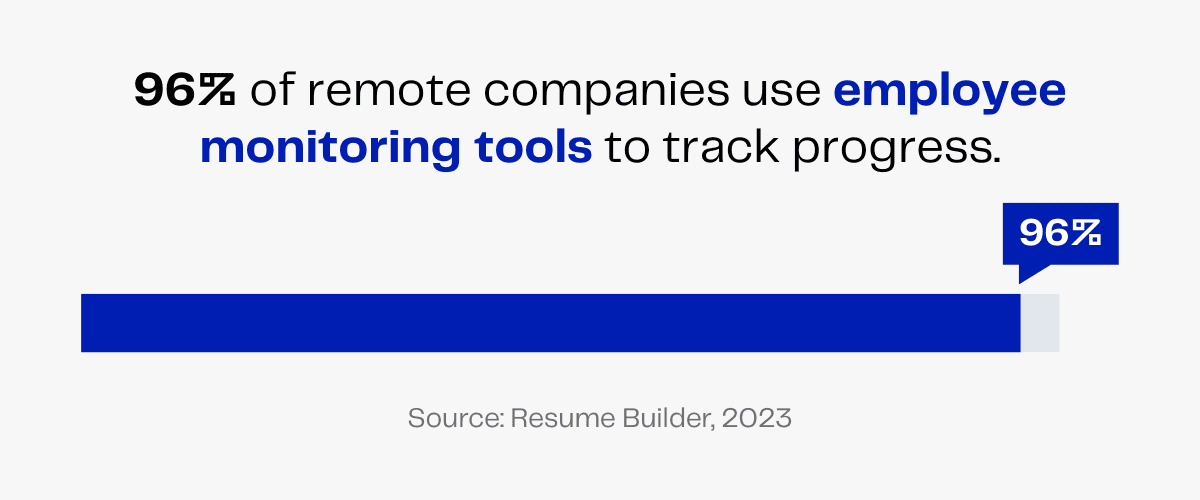 96% of remote companies use employee monitoring tools to track progress.

96%

Source: Resume Builder, 2023